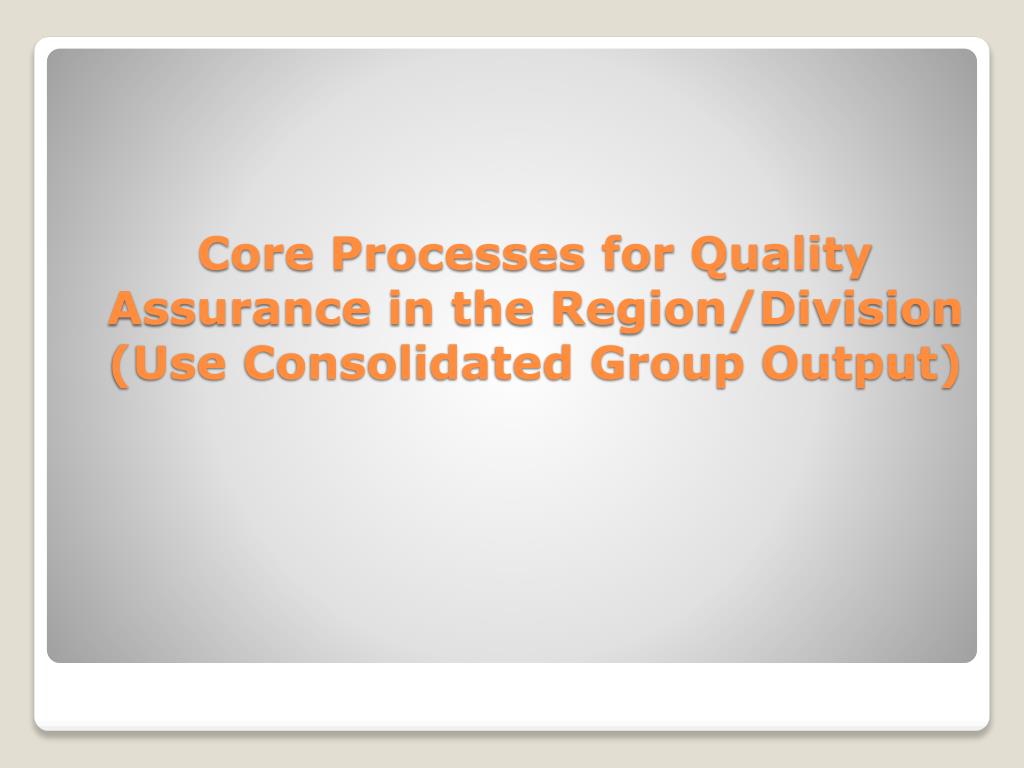 Core Processes for Quality Assurance in the Region/Division (Use Consolidated Group Output)